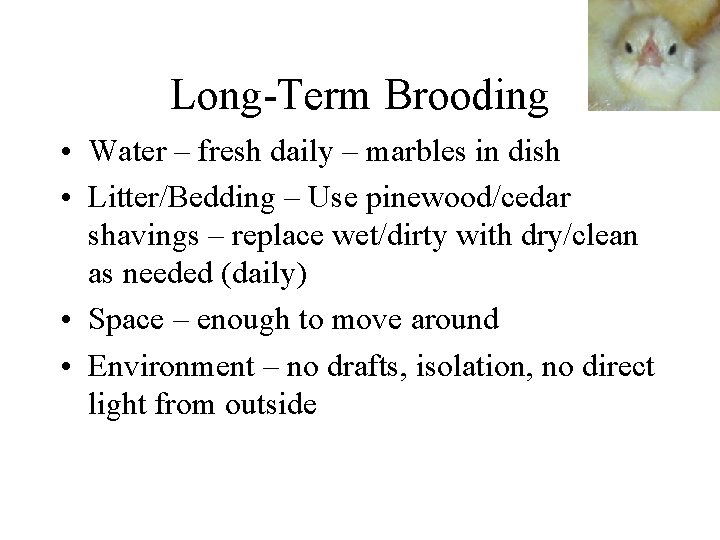 Long-Term Brooding

• Water – fresh daily – marbles in dish
• Litter/Bedding – Use pinewood/cedar shavings – replace wet/dirty with dry/clean as needed (daily)
• Space – enough to move around
• Environment – no drafts, isolation, no direct light from outside